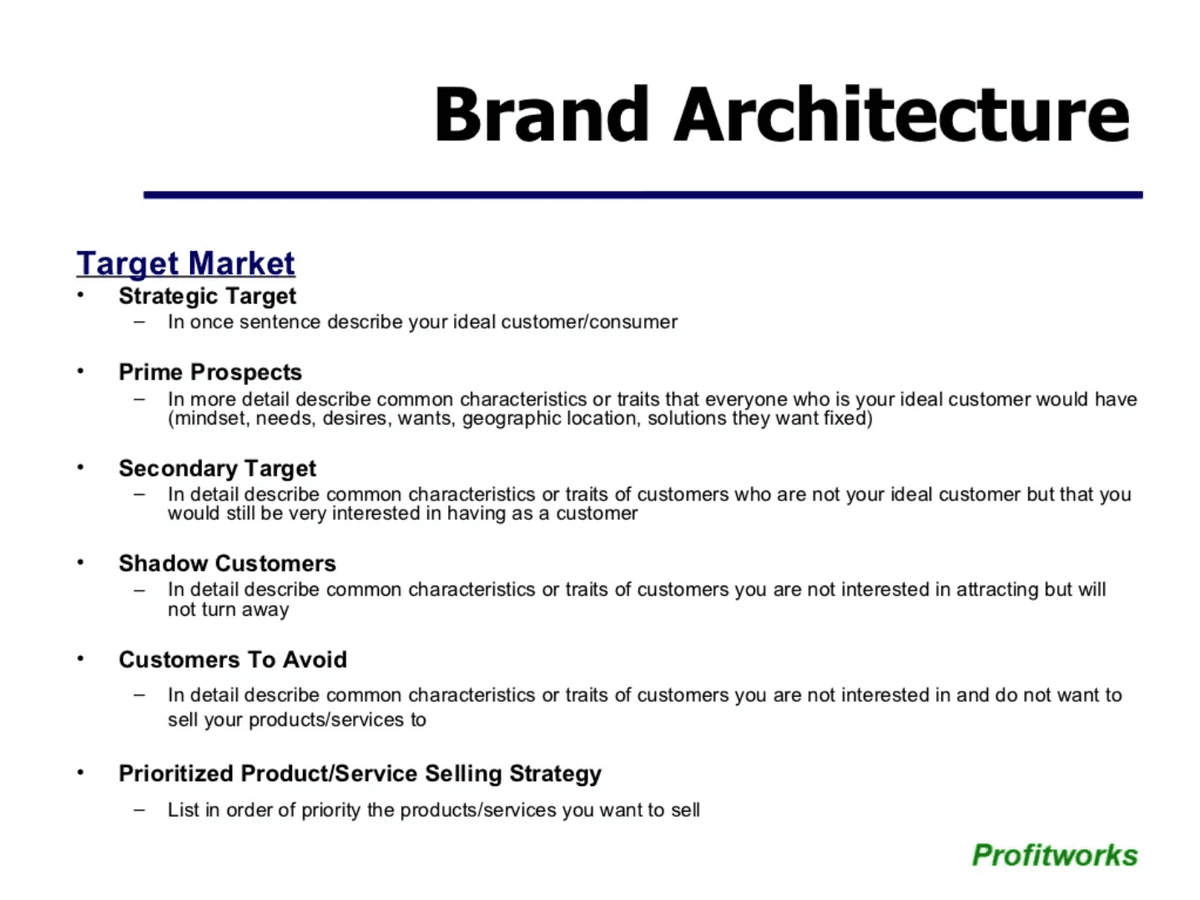 Brand Architecture

Target Market

• Strategic Target
– In once sentence describe your ideal customer/consumer

• Prime Prospects
– In more detail describe common characteristics or traits that everyone who is your ideal customer would have (mindset, needs, desires, wants, geographic location, solutions they want fixed)

• Secondary Target
– In detail describe common characteristics or traits of customers who are not your ideal customer but that you would still be very interested in having as a customer

• Shadow Customers
– In detail describe common characteristics or traits of customers you are not interested in attracting but will not turn away

• Customers To Avoid
– In detail describe common characteristics or traits of customers you are not interested in and do not want to sell your products/services to

• Prioritized Product/Service Selling Strategy
– List in order of priority the products/services you want to sell

Profitworks